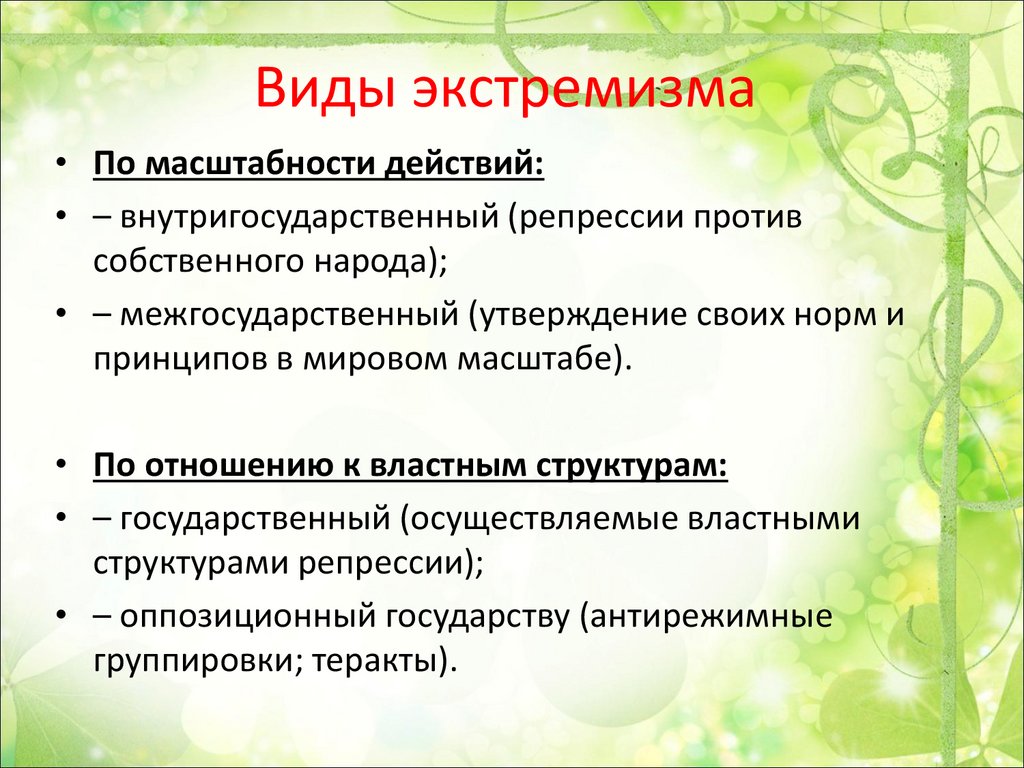 Виды экстремизма

• По масштабности действий:
• – внутригосударственный (репрессии против собственного народа);
• – межгосударственный (утверждение своих норм и принципов в мировом масштабе).

• По отношению к властным структурам:
• – государственный (осуществляемые властными структурами репрессии);
• – оппозиционный государству (антирежимные группировки; теракты).